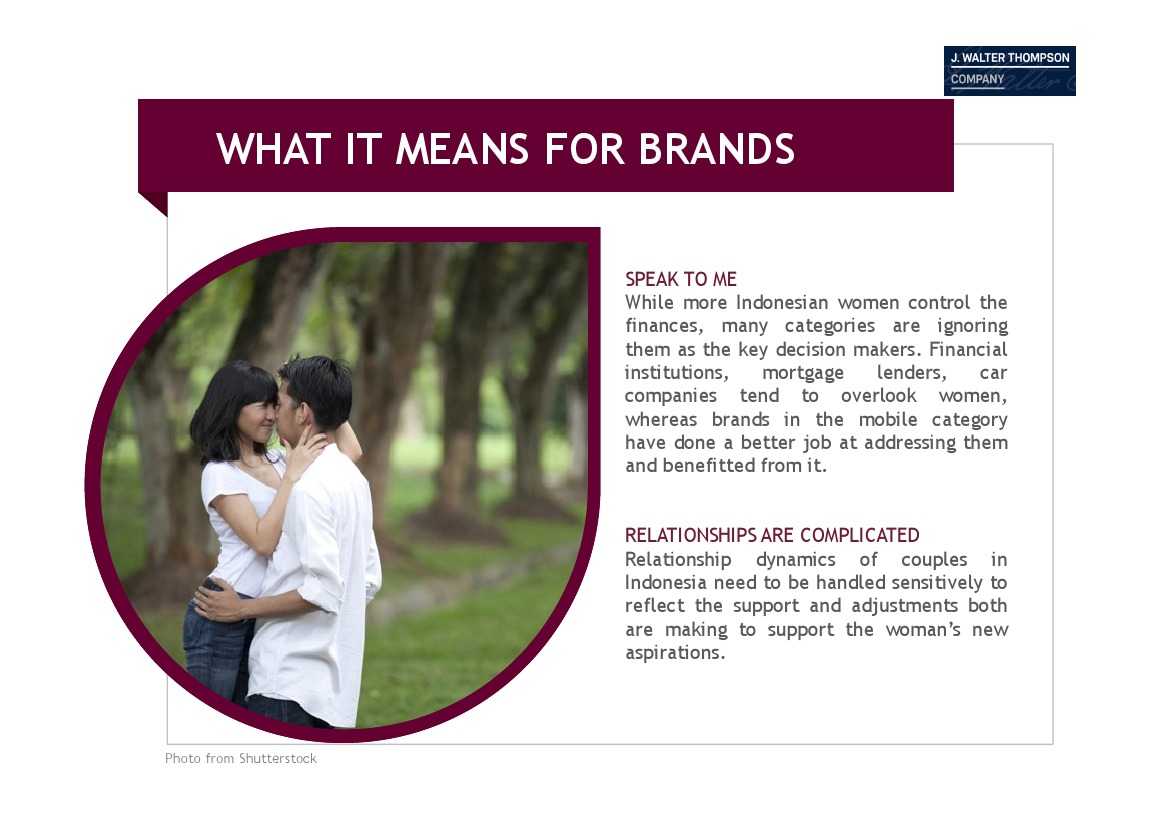 J. WALTER THOMPSON
COMPANY

WHAT IT MEANS FOR BRANDS

SPEAK TO ME
While more Indonesian women control the finances, many categories are ignoring them as the key decision makers. Financial institutions, mortgage lenders, car companies tend to overlook women, whereas brands in the mobile category have done a better job at addressing them and benefitted from it.

RELATIONSHIPS ARE COMPLICATED
Relationship dynamics of couples in Indonesia need to be handled sensitively to reflect the support and adjustments both are making to support the woman's new aspirations.

Photo from Shutterstock